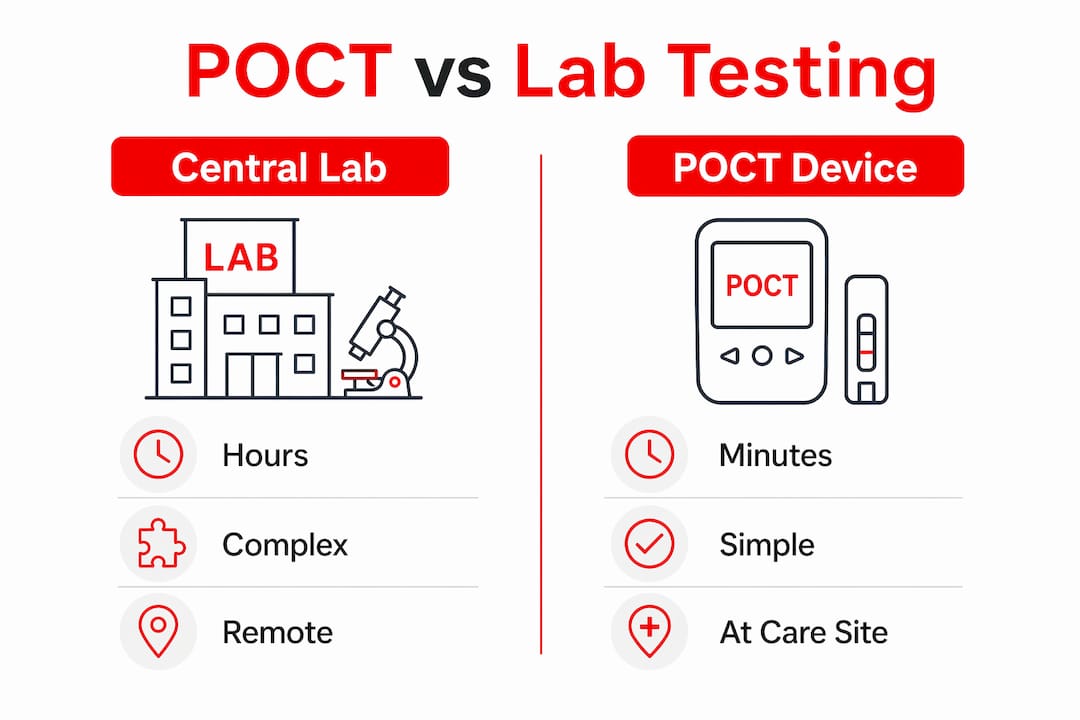 POCT vs Lab Testing

Central Lab

LAB

Hours

Complex

Remote

POCT Device

POCT

Minutes

Simple

At Care Site